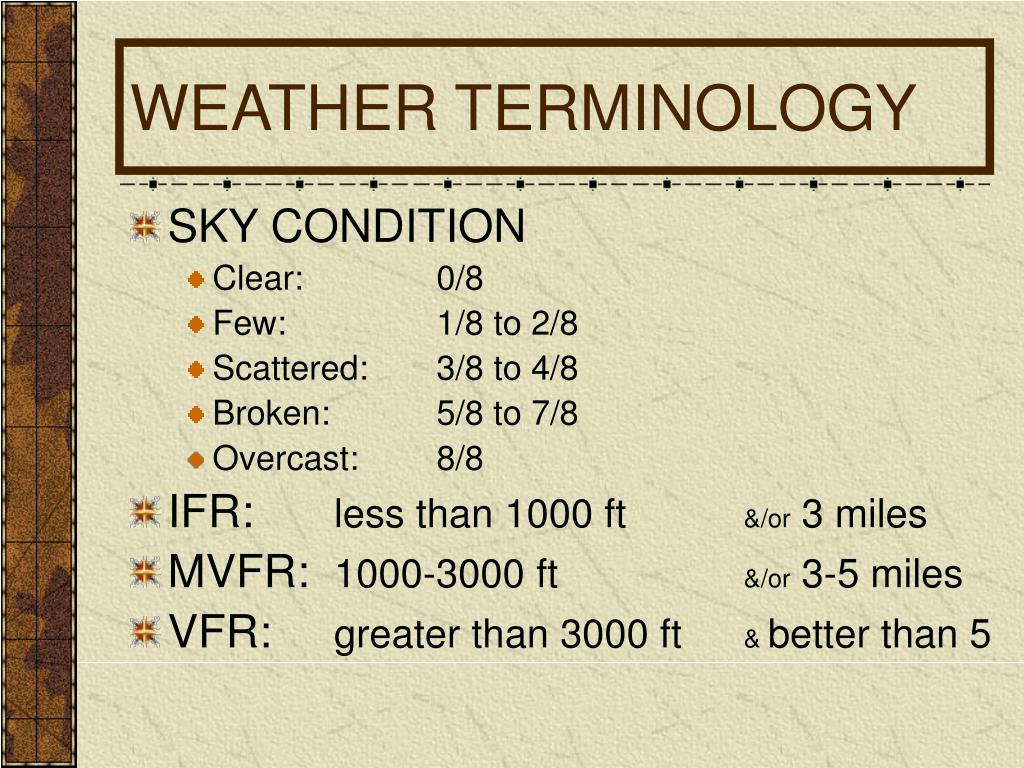 WEATHER TERMINOLOGY

SKY CONDITION
Clear: 0/8
Few: 1/8 to 2/8
Scattered: 3/8 to 4/8
Broken: 5/8 to 7/8
Overcast: 8/8

IFR: less than 1000 ft &/or 3 miles
MVFR: 1000-3000 ft &/or 3-5 miles
VFR: greater than 3000 ft & better than 5